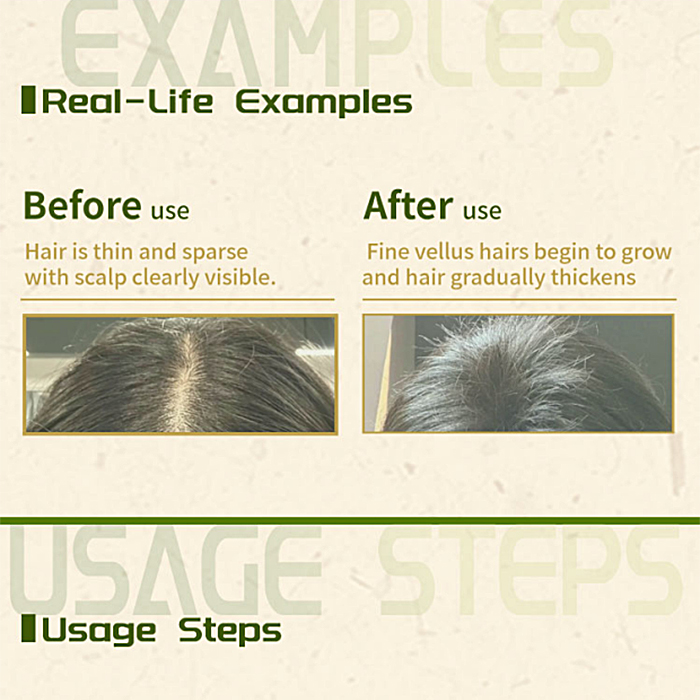 EXAMPLES

Real-Life Examples

Before use

Hair is thin and sparse with scalp clearly visible.

After use

Fine vellus hairs begin to grow and hair gradually thickens

USAGE STEPS

Usage Steps